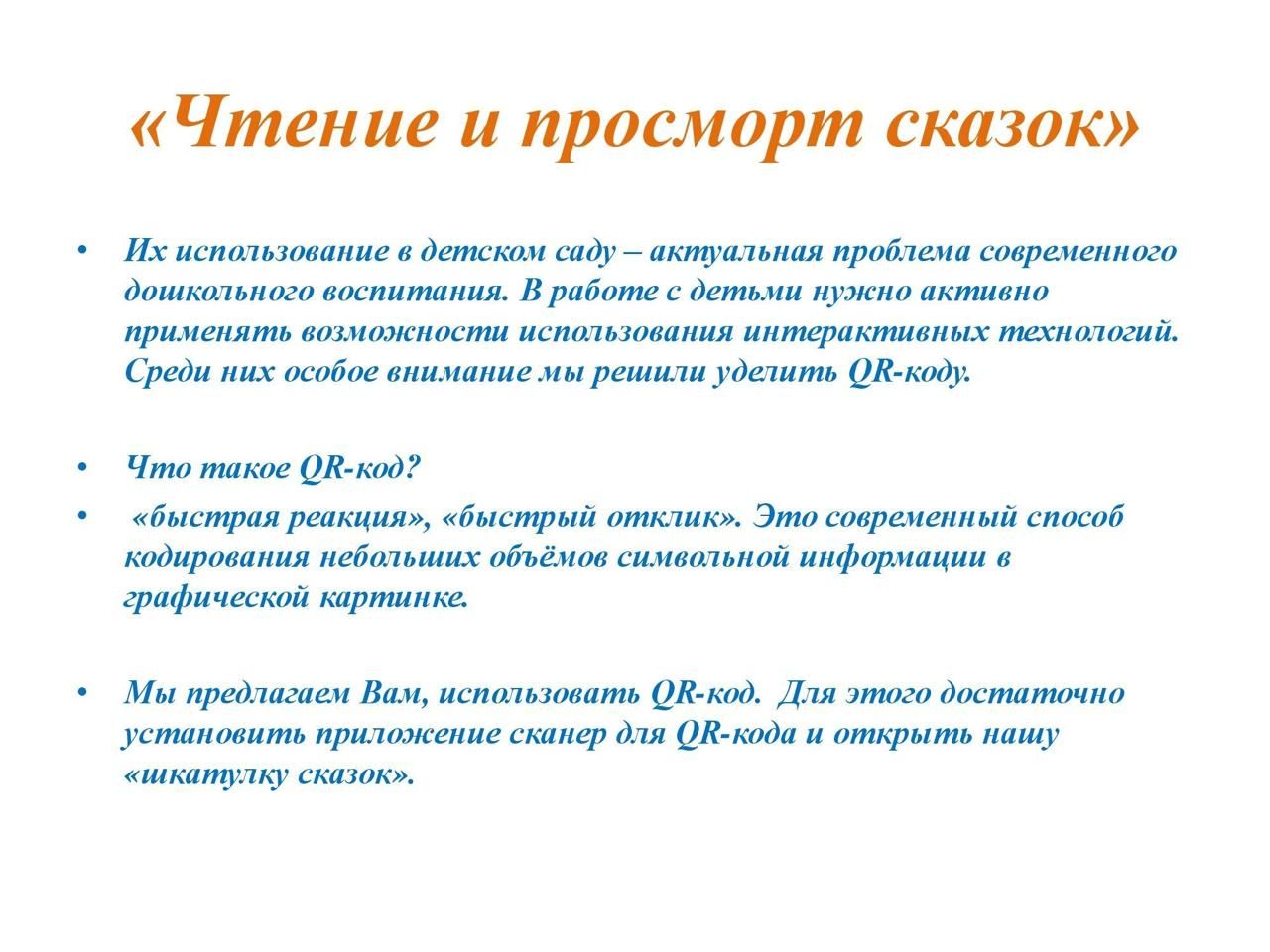 «Чтение и просморт сказок»

• Их использование в детском саду – актуальная проблема современного дошкольного воспитания. В работе с детьми нужно активно применять возможности использования интерактивных технологий. Среди них особое внимание мы решили уделить QR-коду.

• Что такое QR-код?
• «быстрая реакция», «быстрый отклик». Это современный способ кодирования небольших объёмов символьной информации в графической картинке.

• Мы предлагаем Вам, использовать QR-код. Для этого достаточно установить приложение сканер для QR-кода и открыть нашу «шкатулку сказок».